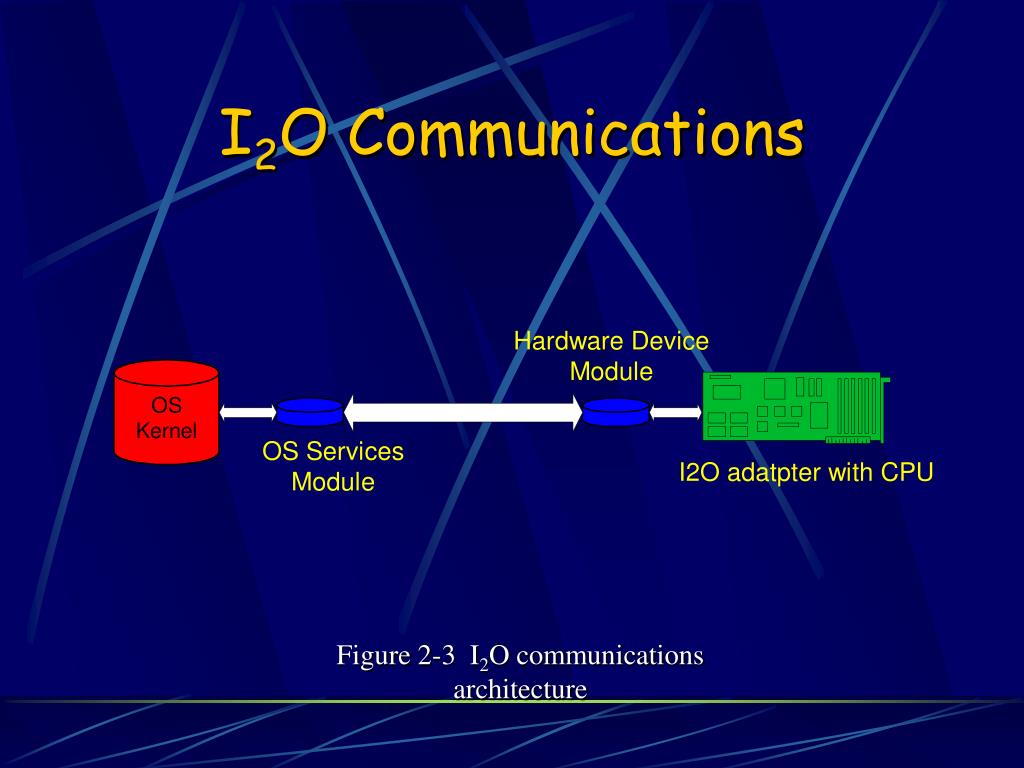 $I_2O$ Communications

OS Kernel

OS Services Module

Hardware Device Module

I2O adatpter with CPU

Figure 2-3 $I_2O$ communications architecture